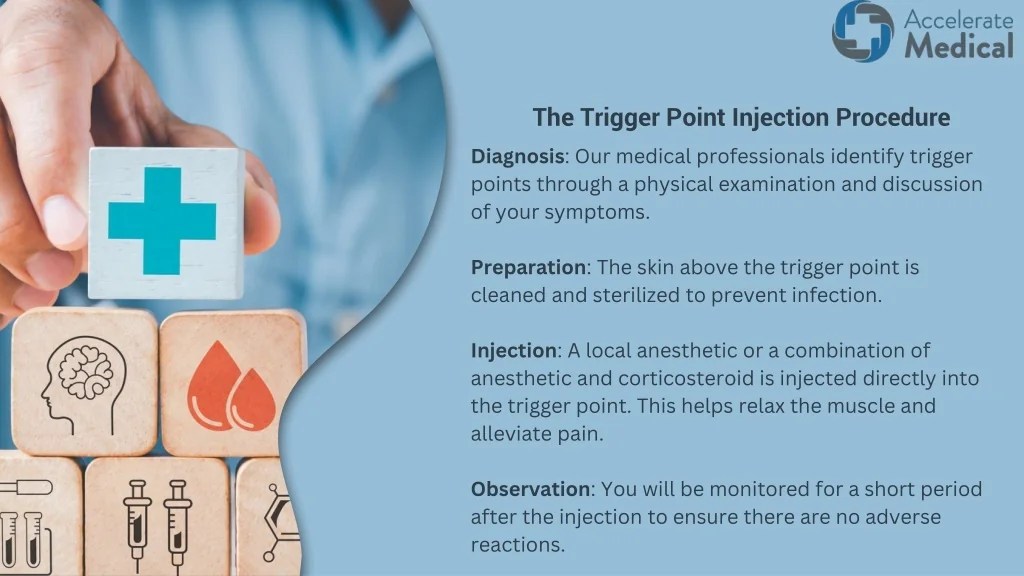 Accelerate Medical

The Trigger Point Injection Procedure

Diagnosis: Our medical professionals identify trigger points through a physical examination and discussion of your symptoms.

Preparation: The skin above the trigger point is cleaned and sterilized to prevent infection.

Injection: A local anesthetic or a combination of anesthetic and corticosteroid is injected directly into the trigger point. This helps relax the muscle and alleviate pain.

Observation: You will be monitored for a short period after the injection to ensure there are no adverse reactions.